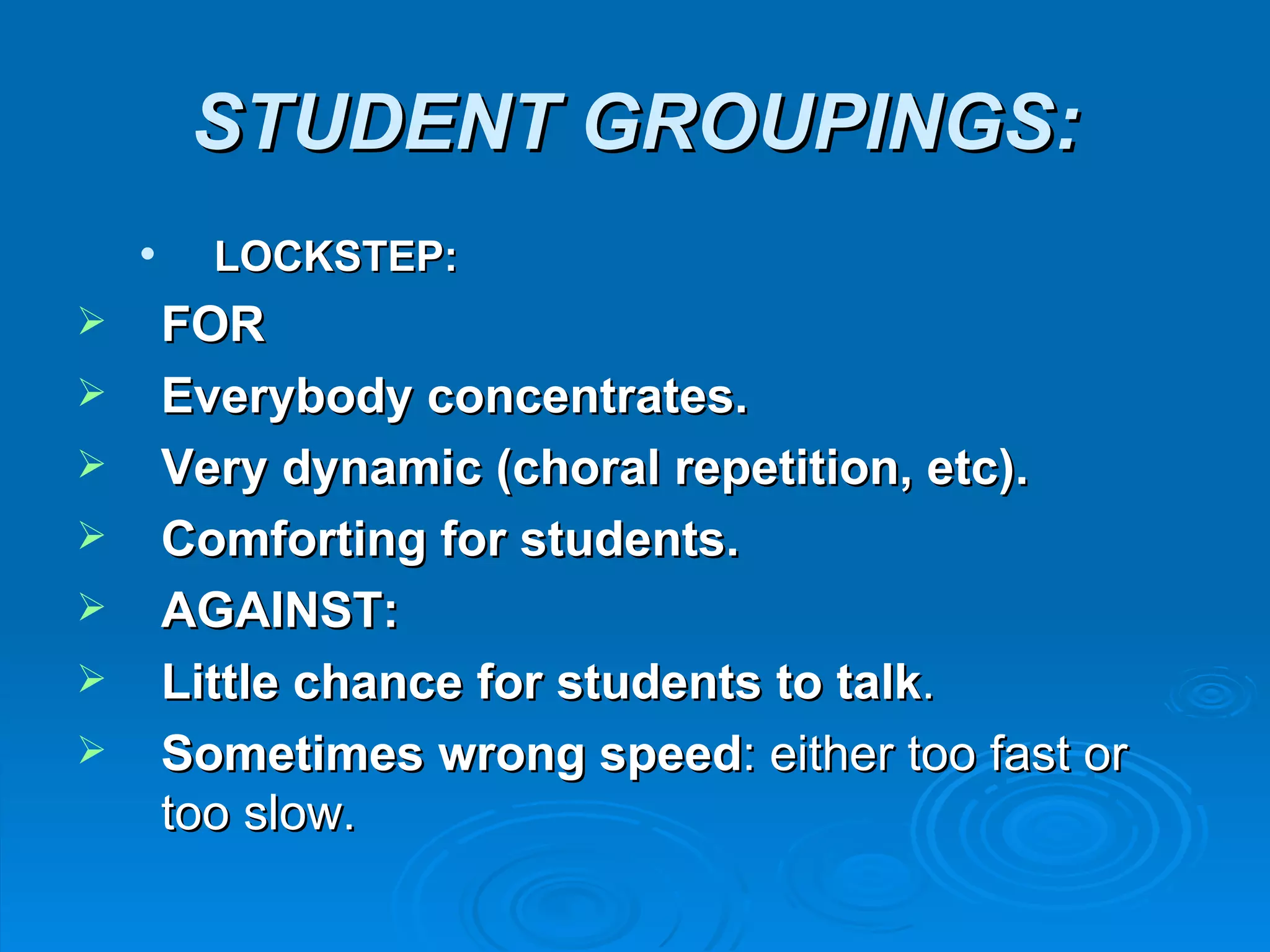 STUDENT GROUPINGS:

• LOCKSTEP:

➢ FOR

➢ Everybody concentrates.

➢ Very dynamic (choral repetition, etc).

➢ Comforting for students.

➢ AGAINST:

➢ Little chance for students to talk.

➢ Sometimes wrong speed: either too fast or too slow.